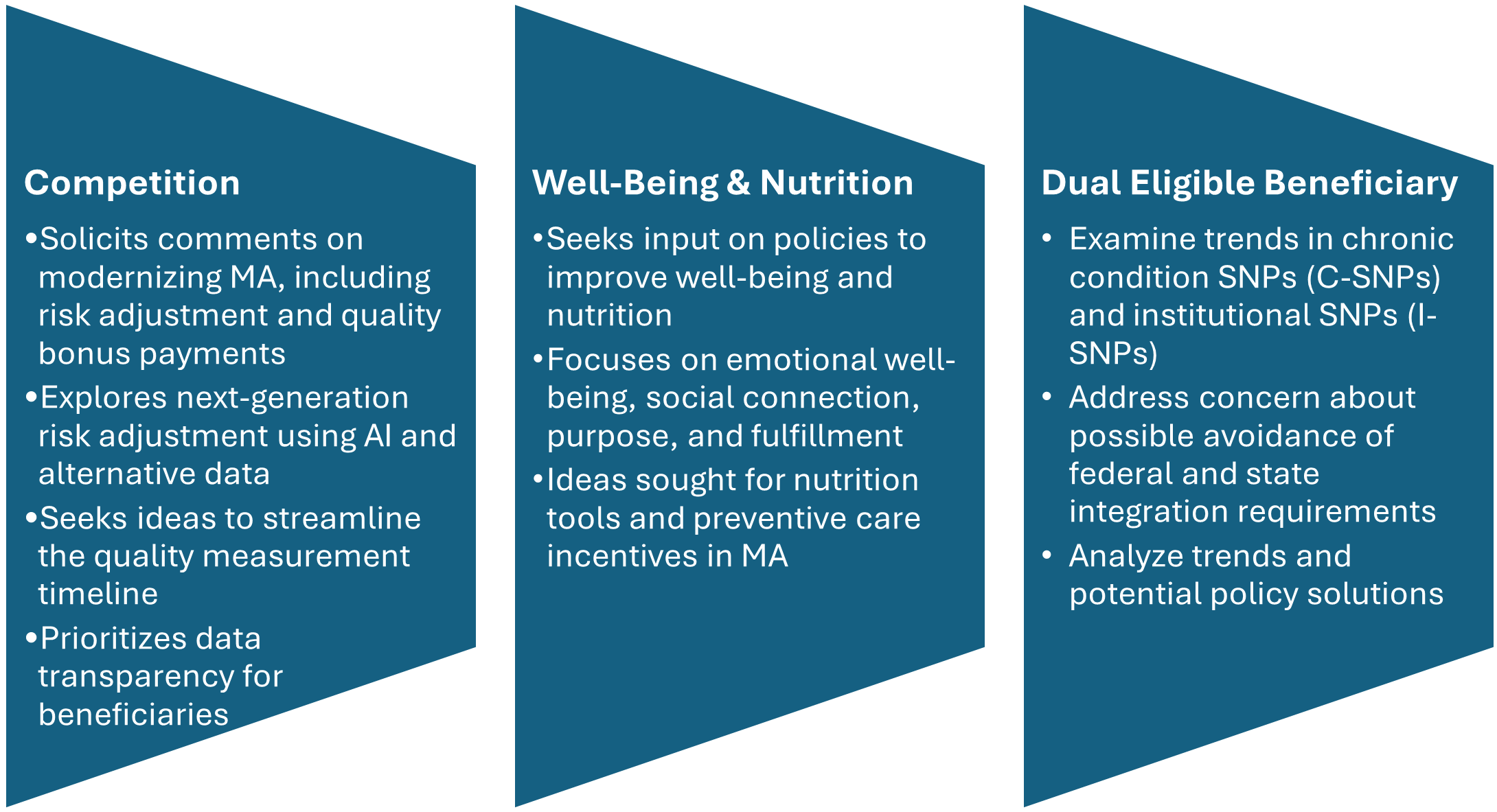 Competition

•Solicits comments on modernizing MA, including risk adjustment and quality bonus payments
•Explores next-generation risk adjustment using AI and alternative data
•Seeks ideas to streamline the quality measurement timeline
•Prioritizes data transparency for beneficiaries

Well-Being & Nutrition

•Seeks input on policies to improve well-being and nutrition
•Focuses on emotional well-being, social connection, purpose, and fulfillment
•Ideas sought for nutrition tools and preventive care incentives in MA

Dual Eligible Beneficiary

• Examine trends in chronic condition SNPs (C-SNPs) and institutional SNPs (I-SNPs)
• Address concern about possible avoidance of federal and state integration requirements
• Analyze trends and potential policy solutions